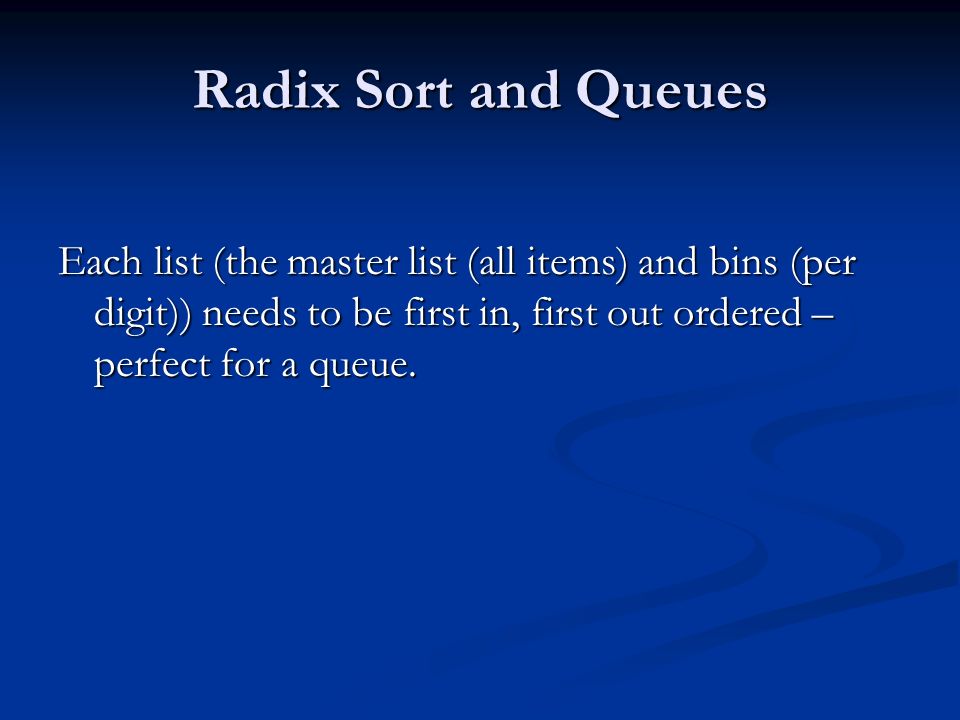 Radix Sort and Queues

Each list (the master list (all items) and bins (per digit)) needs to be first in, first out ordered – perfect for a queue.